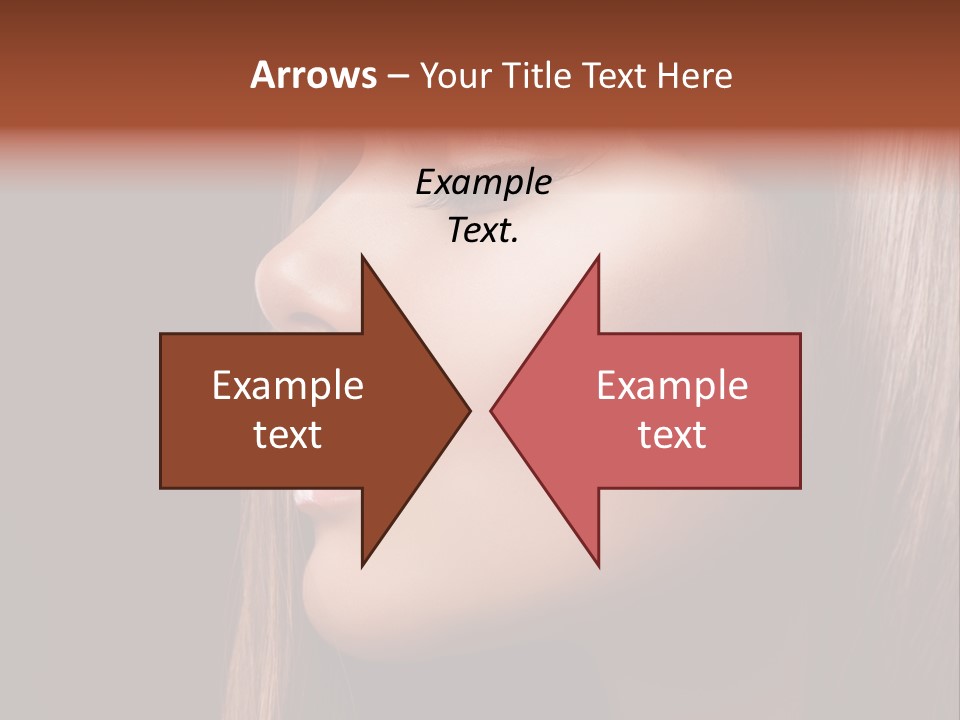 Arrows – Your Title Text Here

Example Text.

Example text

Example text